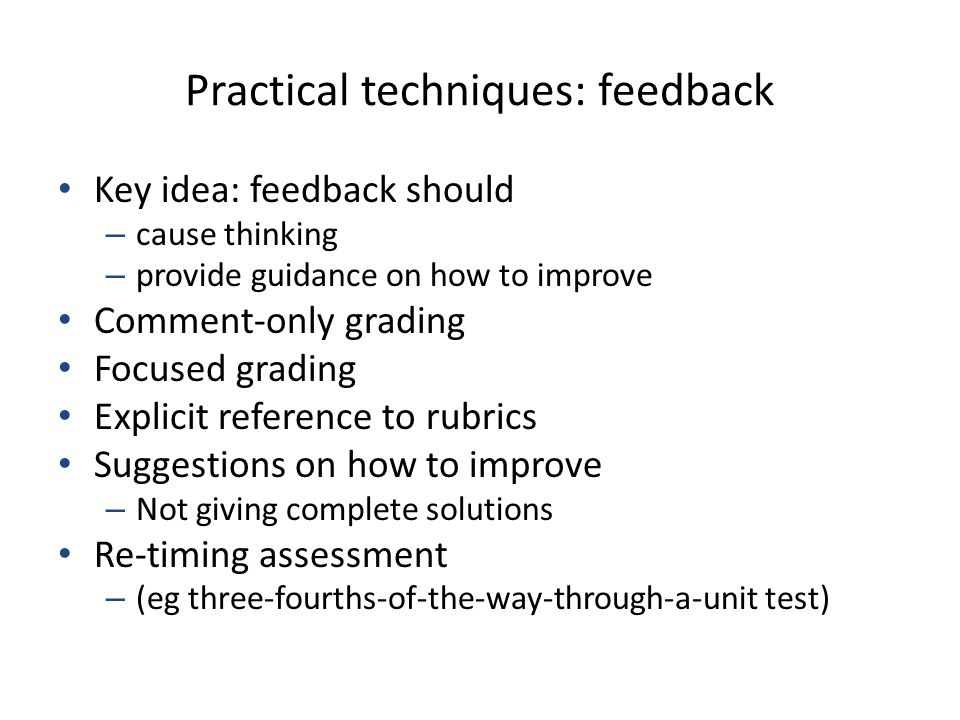 Practical techniques: feedback

• Key idea: feedback should
– cause thinking
– provide guidance on how to improve
• Comment-only grading
• Focused grading
• Explicit reference to rubrics
• Suggestions on how to improve
– Not giving complete solutions
• Re-timing assessment
– (eg three-fourths-of-the-way-through-a-unit test)